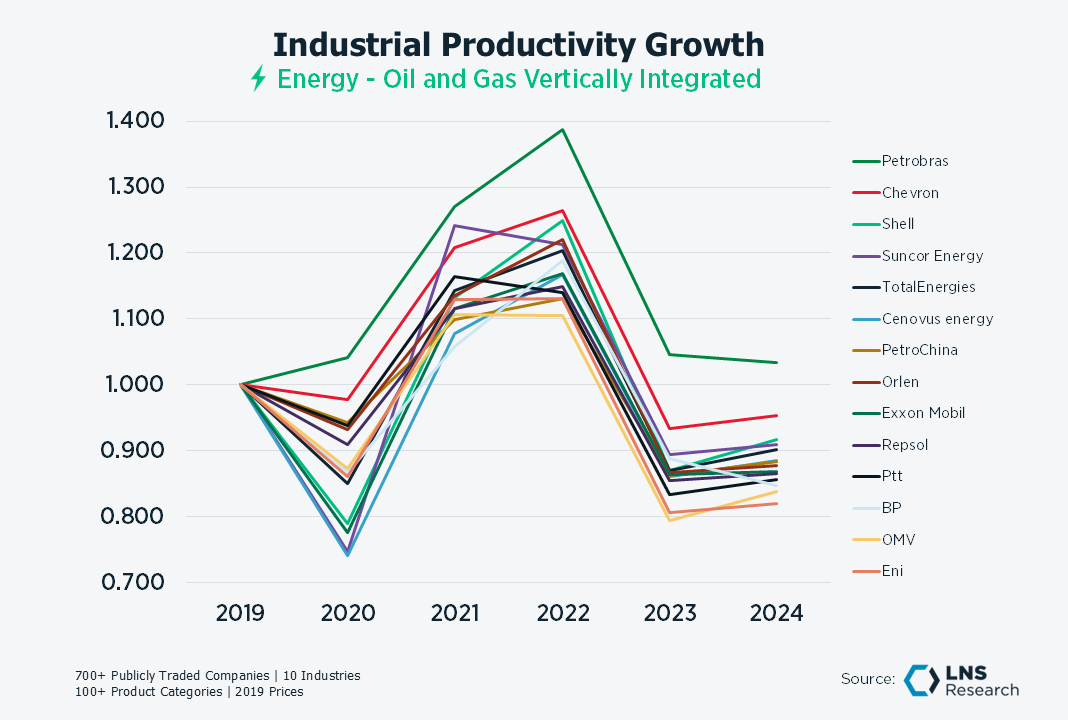 Industrial Productivity Growth
Energy - Oil and Gas Vertically Integrated

1.400
1.300
1.200
1.100
1.000
0.900
0.800
0.700

2019 2020 2021 2022 2023 2024

Petrobras
Chevron
Shell
Suncor Energy
TotalEnergies
Cenovus energy
PetroChina
Orlen
Exxon Mobil
Repsol
Ptt
BP
OMV
Eni

700+ Publicly Traded Companies | 10 Industries
100+ Product Categories | 2019 Prices

Source: LNS Research